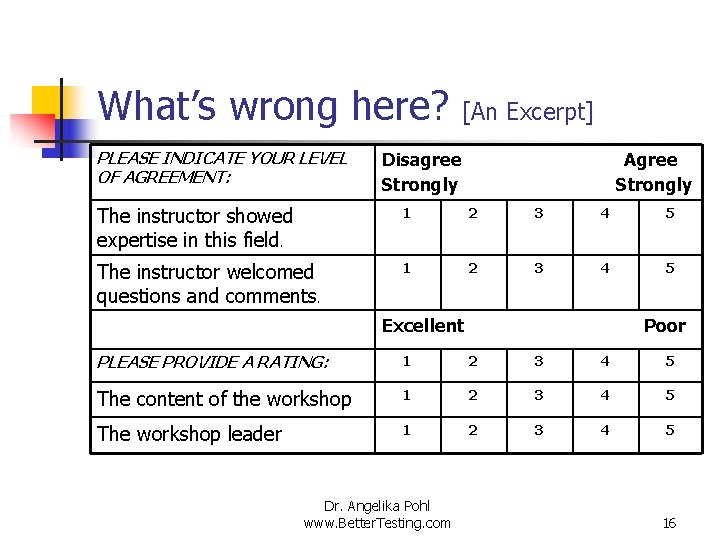 What's wrong here? [An Excerpt]

| PLEASE INDICATE YOUR LEVEL OF AGREEMENT: | Disagree Strongly | | | | Agree Strongly |
|---|---|---|---|---|---|
| The instructor showed expertise in this field. | 1 | 2 | 3 | 4 | 5 |
| The instructor welcomed questions and comments. | 1 | 2 | 3 | 4 | 5 |
| | Excellent | | | | Poor |
| PLEASE PROVIDE A RATING: | 1 | 2 | 3 | 4 | 5 |
| The content of the workshop | 1 | 2 | 3 | 4 | 5 |
| The workshop leader | 1 | 2 | 3 | 4 | 5 |

Dr. Angelika Pohl
www.BetterTesting.com

16